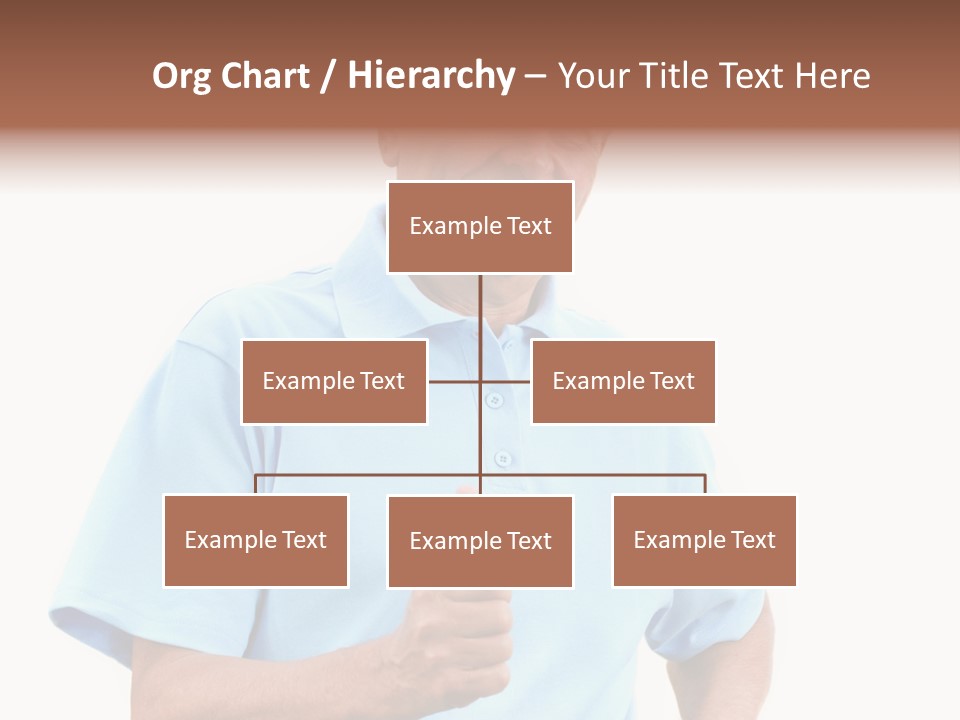 Org Chart / Hierarchy – Your Title Text Here

Example Text

Example Text

Example Text

Example Text

Example Text

Example Text